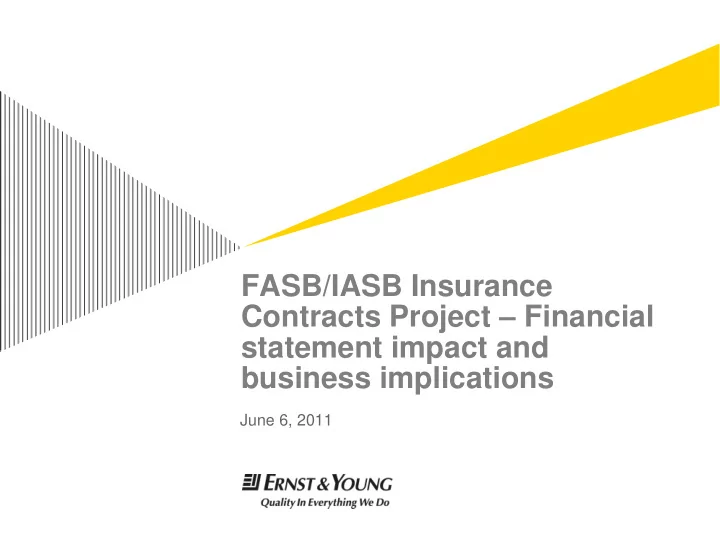 FASB/IASB Insurance Contracts Project – Financial statement impact and business implications

June 6, 2011

ERNST & YOUNG
Quality In Everything We Do